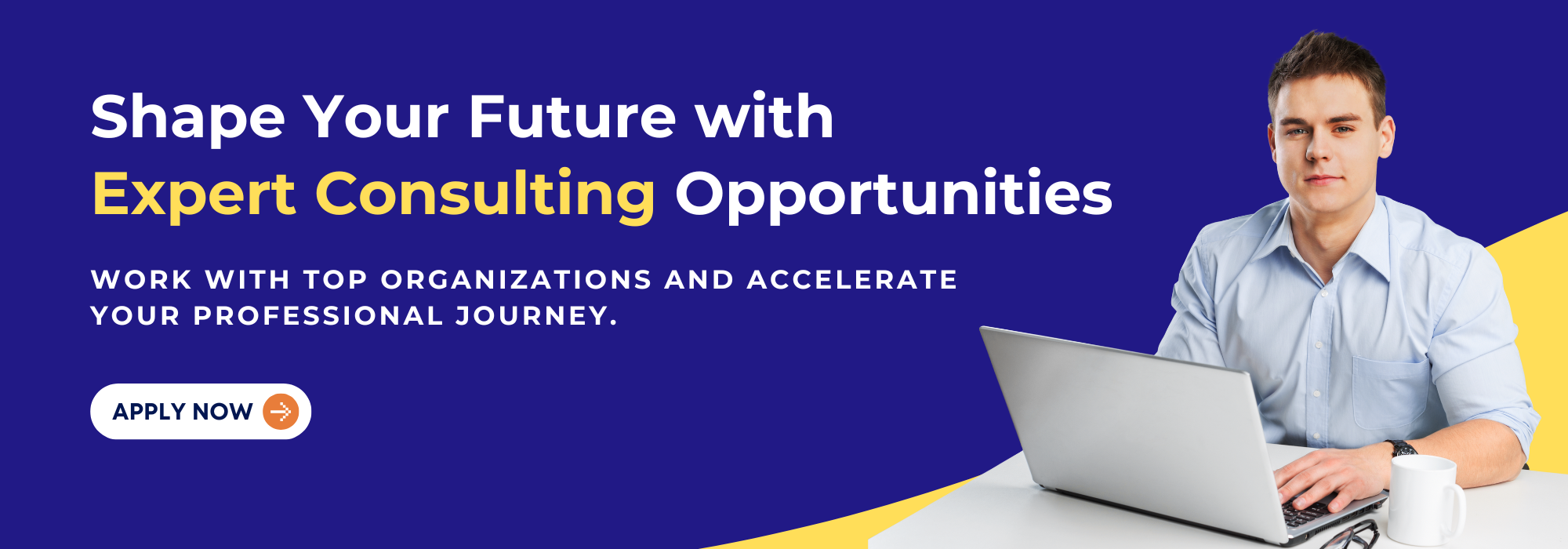 Shape Your Future with
Expert Consulting Opportunities

WORK WITH TOP ORGANIZATIONS AND ACCELERATE YOUR PROFESSIONAL JOURNEY.

APPLY NOW